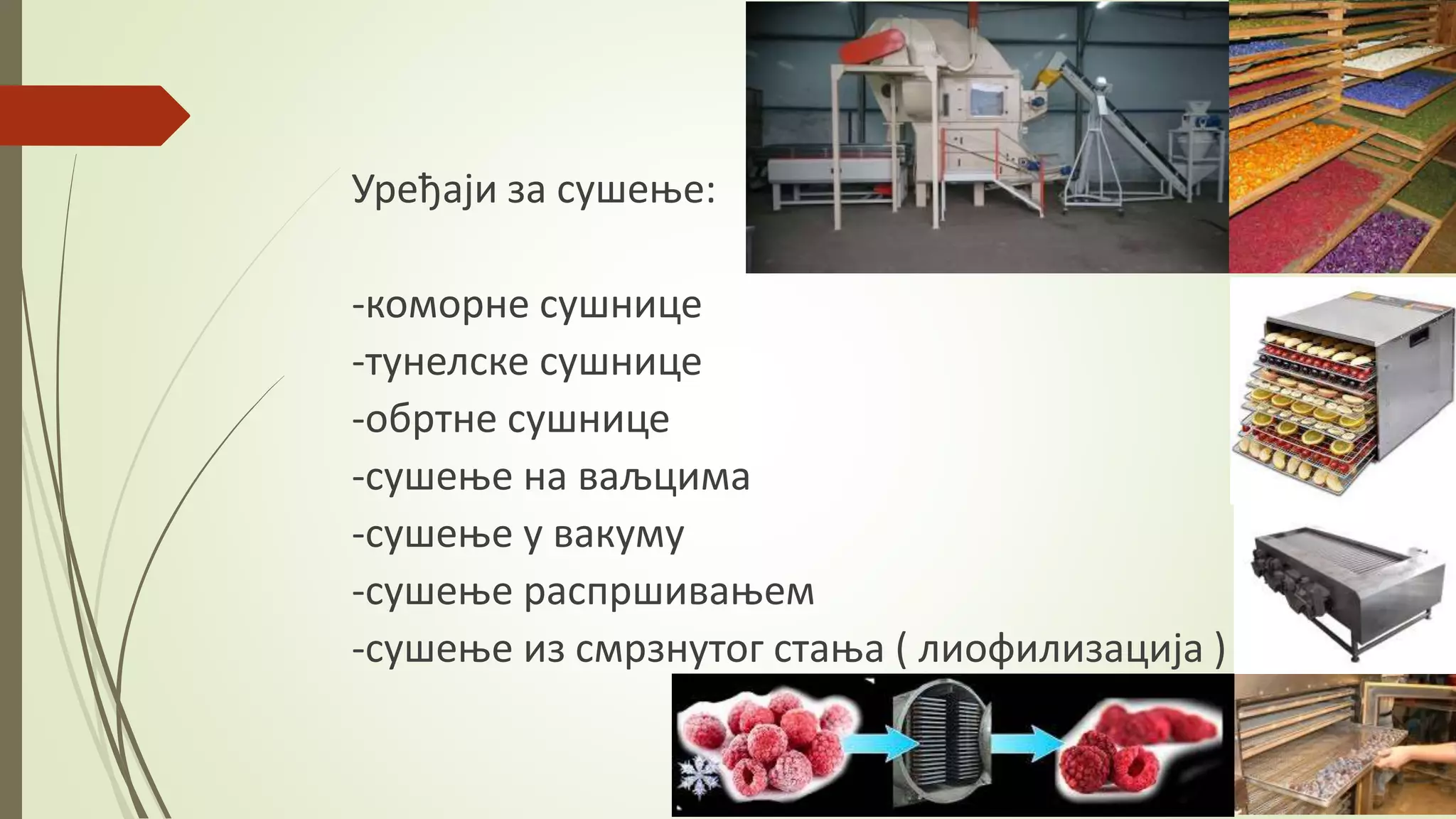 Уређаји за сушење:

-коморне сушнице
-тунелске сушнице
-обртне сушнице
-сушење на ваљцима
-сушење у вакуму
-сушење распршивањем
-сушење из смрзнутог стања ( лиофилизација )